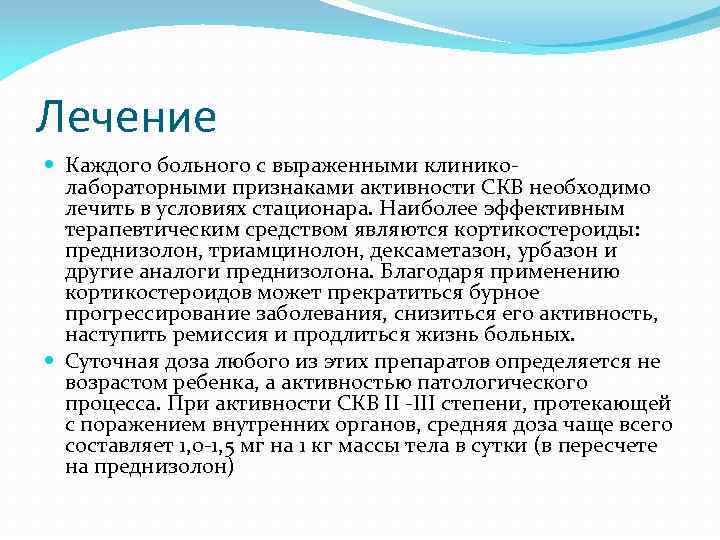 Лечение

Каждого больного с выраженными клинико-лабораторными признаками активности СКВ необходимо лечить в условиях стационара. Наиболее эффективным терапевтическим средством являются кортикостероиды: преднизолон, триамцинолон, дексаметазон, урбазон и другие аналоги преднизолона. Благодаря применению кортикостероидов может прекратиться бурное прогрессирование заболевания, снизиться его активность, наступить ремиссия и продлиться жизнь больных.

Суточная доза любого из этих препаратов определяется не возрастом ребенка, а активностью патологического процесса. При активности СКВ II -III степени, протекающей с поражением внутренних органов, средняя доза чаще всего составляет 1,0-1,5 мг на 1 кг массы тела в сутки (в пересчете на преднизолон)